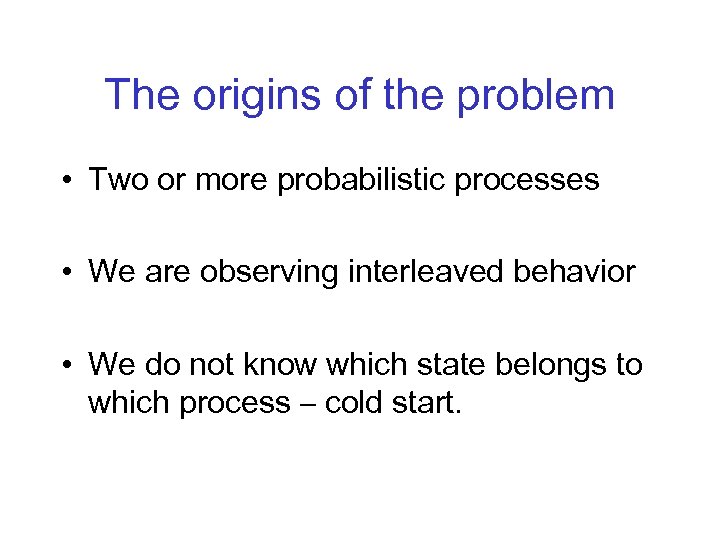 The origins of the problem

• Two or more probabilistic processes

• We are observing interleaved behavior

• We do not know which state belongs to which process – cold start.